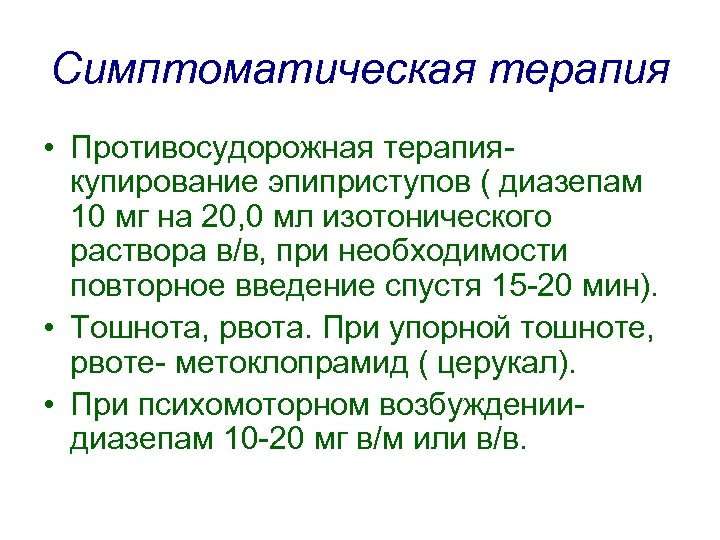 Симптоматическая терапия

• Противосудорожная терапия- купирование эпиприступов ( диазепам 10 мг на 20,0 мл изотонического раствора в/в, при необходимости повторное введение спустя 15-20 мин).

• Тошнота, рвота. При упорной тошноте, рвоте- метоклопрамид ( церукал).

• При психомоторном возбуждении- диазепам 10-20 мг в/м или в/в.